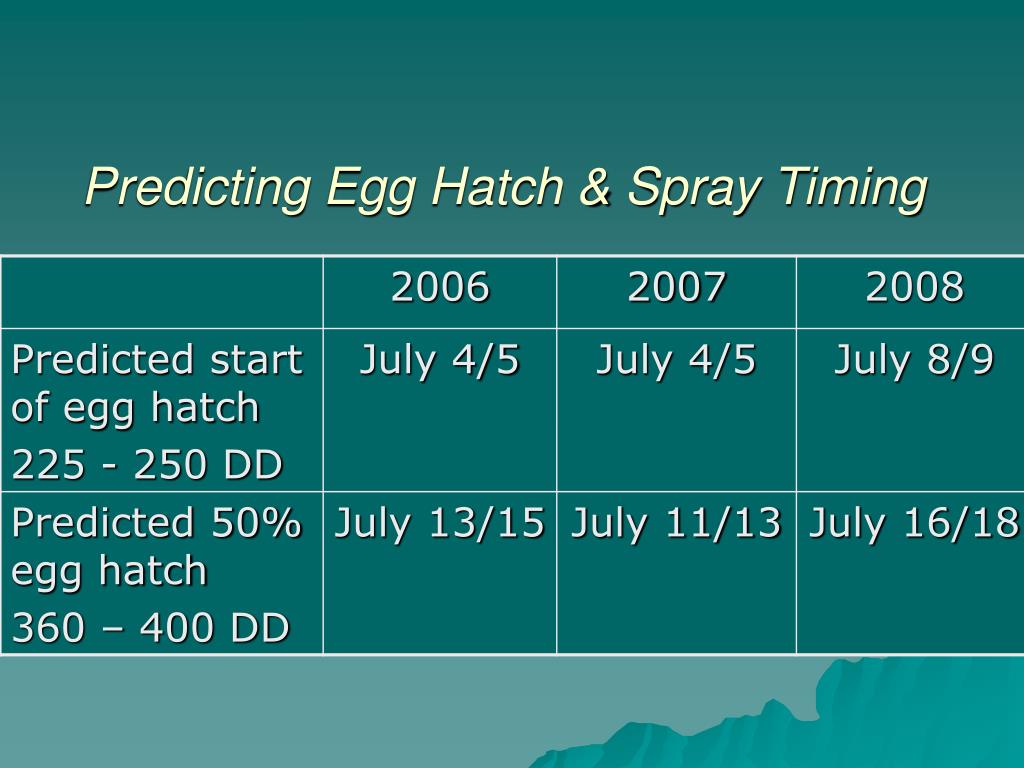 Predicting Egg Hatch & Spray Timing

| | 2006 | 2007 | 2008 |
|---|---|---|---|
| Predicted start of egg hatch 225 - 250 DD | July 4/5 | July 4/5 | July 8/9 |
| Predicted 50% egg hatch 360 – 400 DD | July 13/15 | July 11/13 | July 16/18 |